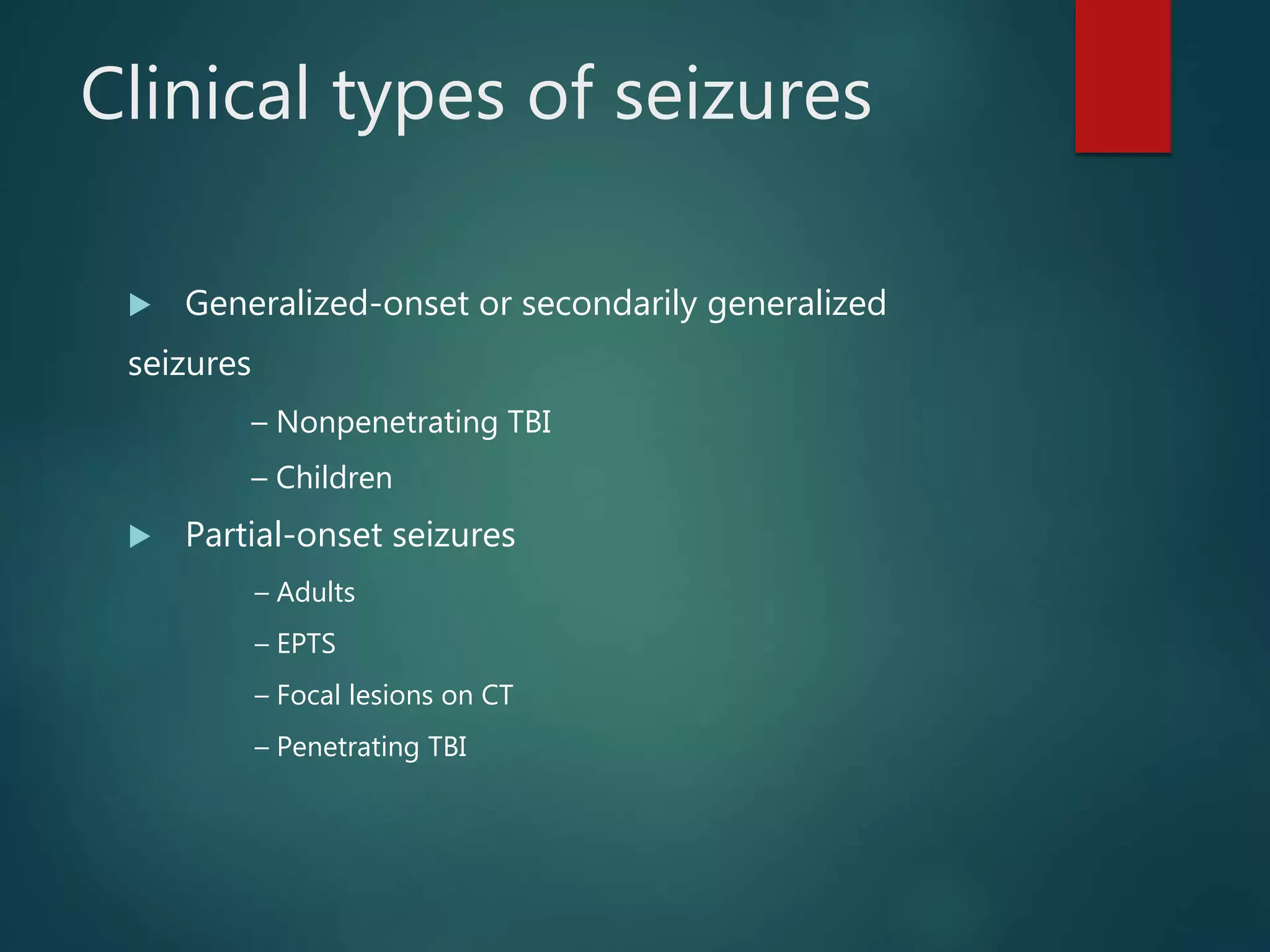 Clinical types of seizures

Generalized-onset or secondarily generalized seizures

– Nonpenetrating TBI

– Children

Partial-onset seizures

– Adults

– EPTS

– Focal lesions on CT

– Penetrating TBI